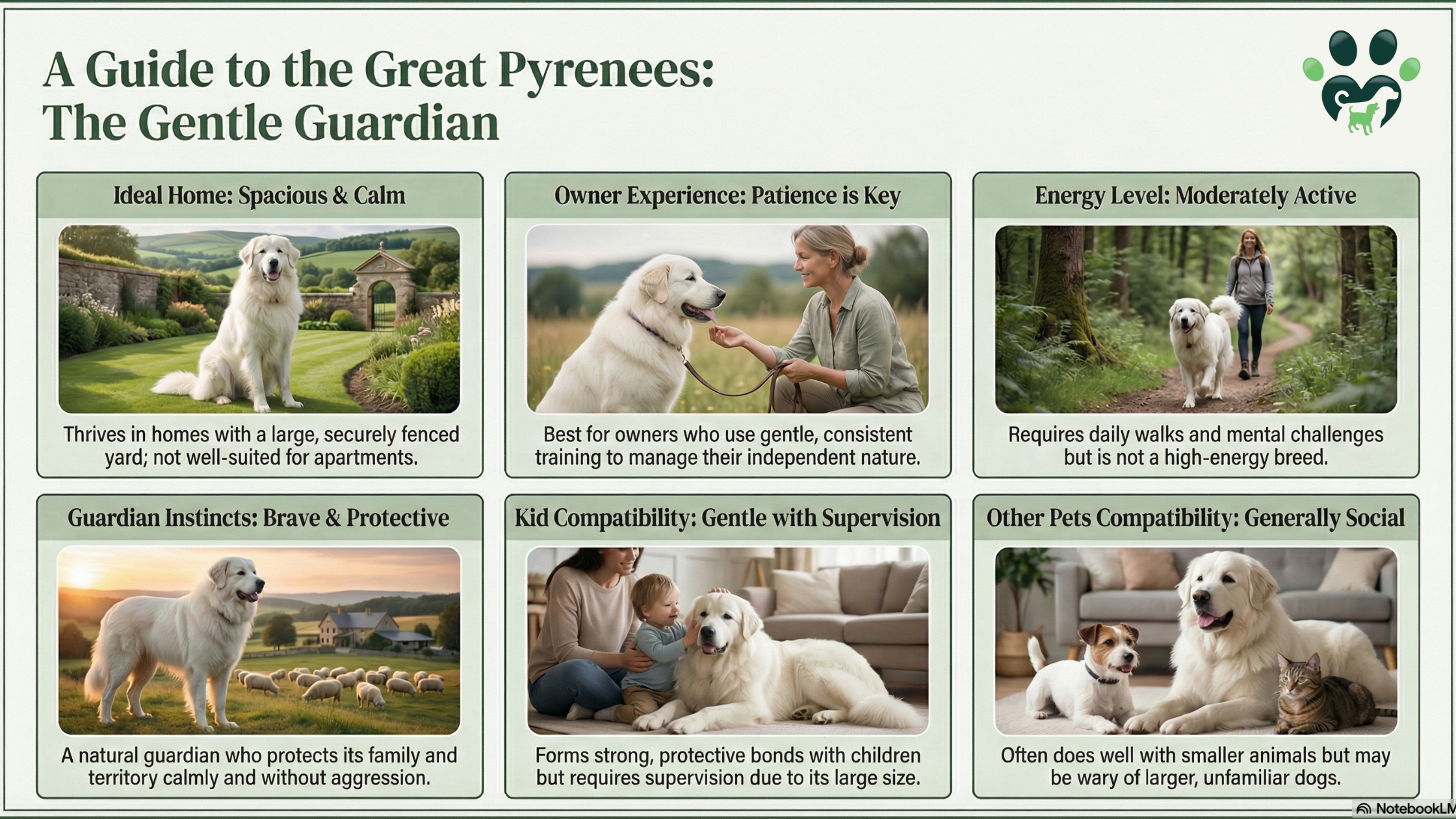 A Guide to the Great Pyrenees: The Gentle Guardian

Ideal Home: Spacious & Calm

Thrives in homes with a large, securely fenced yard; not well-suited for apartments.

Owner Experience: Patience is Key

Best for owners who use gentle, consistent training to manage their independent nature.

Energy Level: Moderately Active

Requires daily walks and mental challenges but is not a high-energy breed.

Guardian Instincts: Brave & Protective

A natural guardian who protects its family and territory calmly and without aggression.

Kid Compatibility: Gentle with Supervision

Forms strong, protective bonds with children but requires supervision due to its large size.

Other Pets Compatibility: Generally Social

Often does well with smaller animals but may be wary of larger, unfamiliar dogs.

NotebookLM